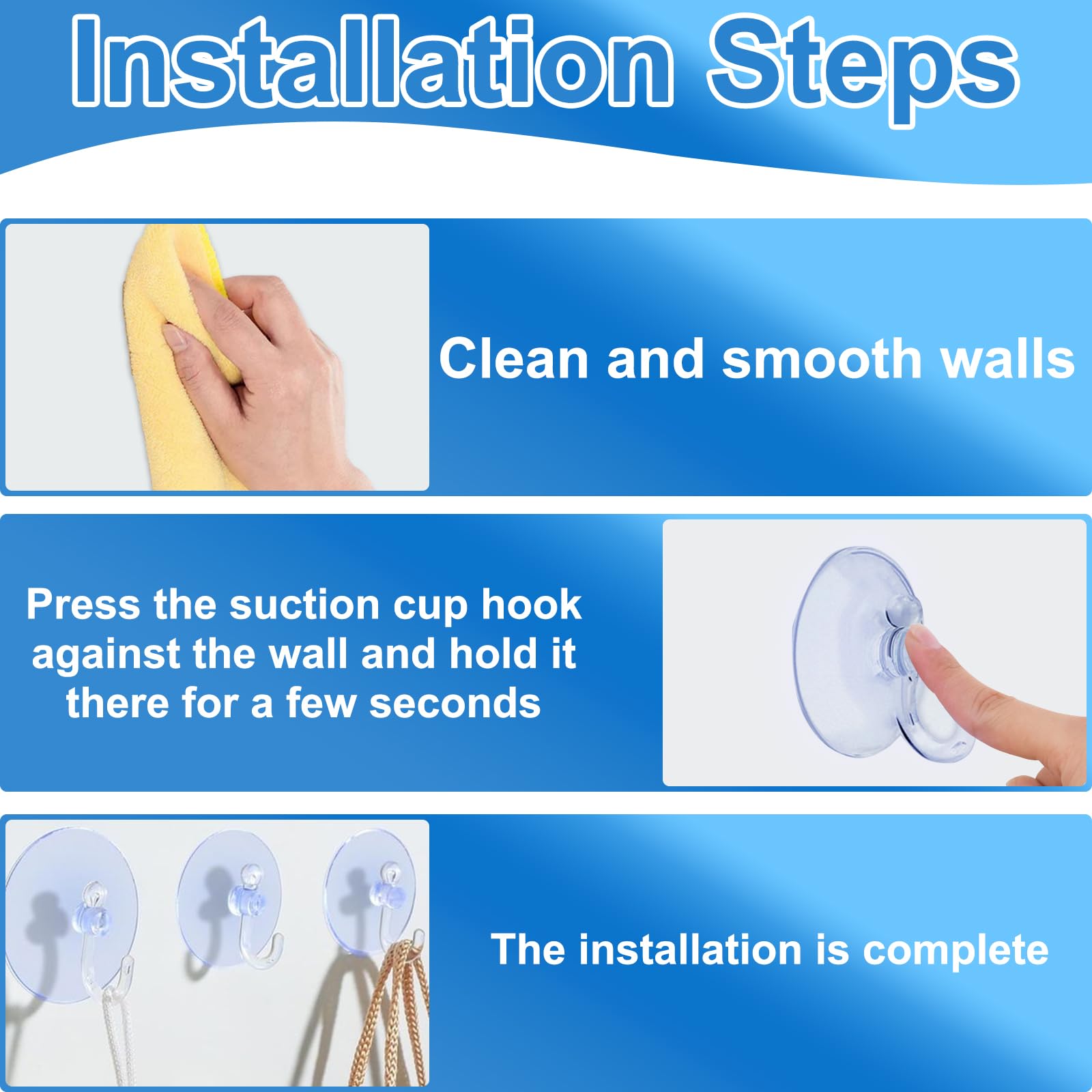 Installation Steps

Clean and smooth walls

Press the suction cup hook against the wall and hold it there for a few seconds

The installation is complete